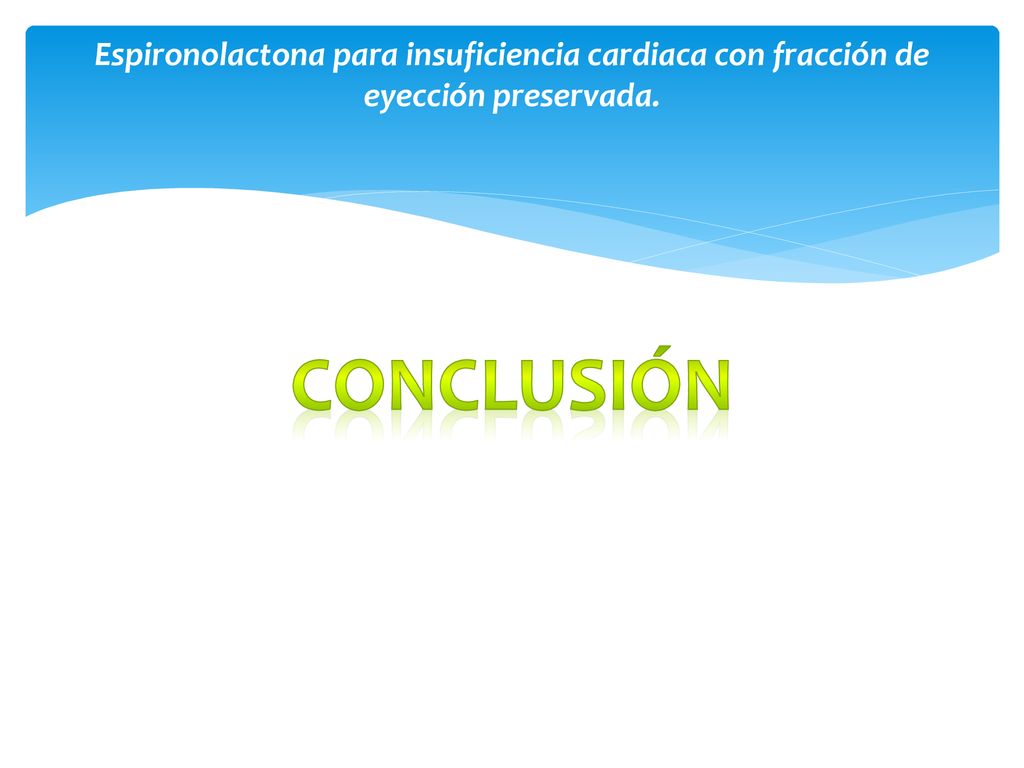 Espironolactona para insuficiencia cardiaca con fracción de eyección preservada.

CONCLUSIÓN